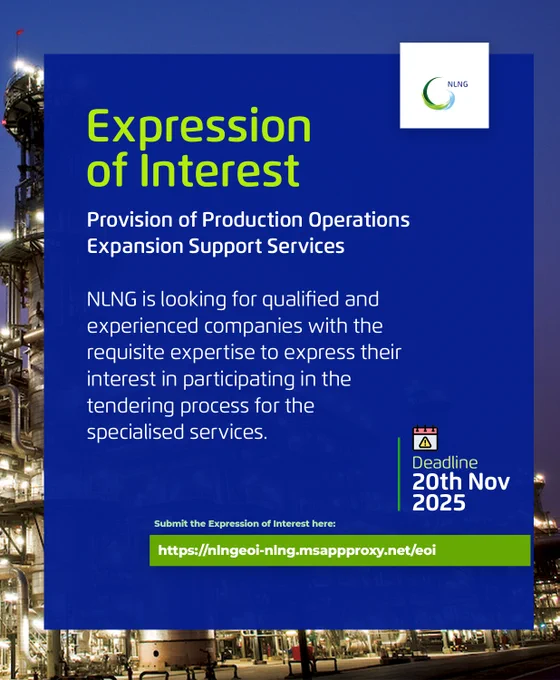 NLNG

Expression of Interest

Provision of Production Operations Expansion Support Services

NLNG is looking for qualified and experienced companies with the requisite expertise to express their interest in participating in the tendering process for the specialised services.

Deadline
20th Nov 2025

Submit the Expression of Interest here:

https://nlngeoi-nlng.msappproxy.net/eoi